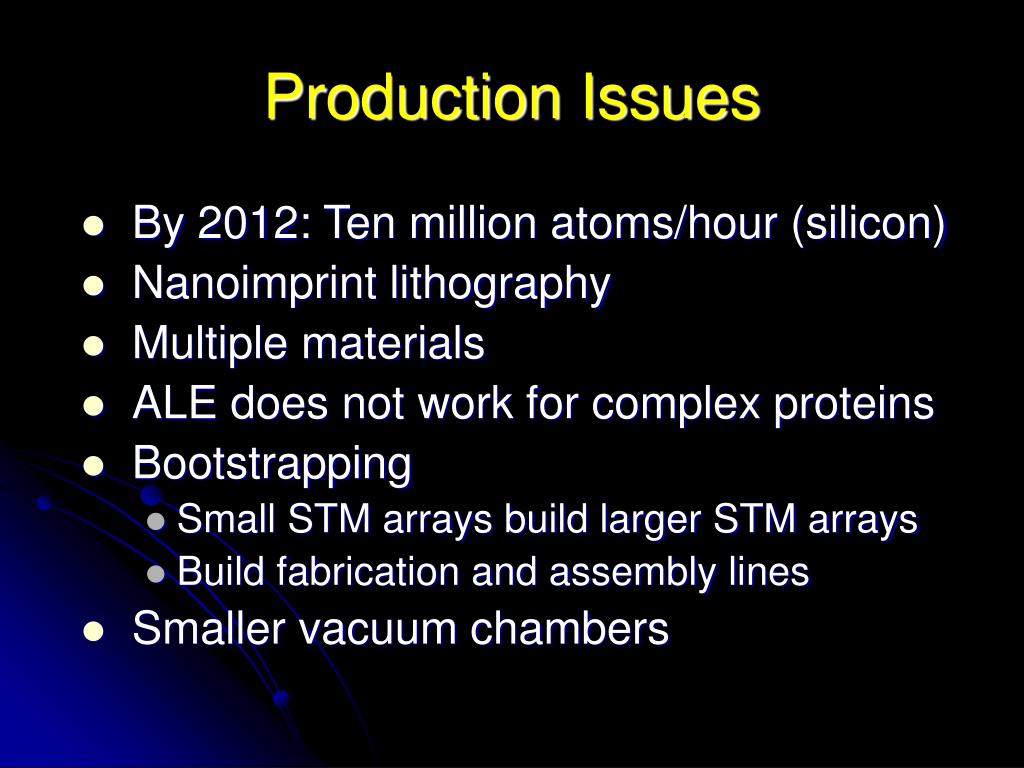 Production Issues

- By 2012: Ten million atoms/hour (silicon)
- Nanoimprint lithography
- Multiple materials
- ALE does not work for complex proteins
- Bootstrapping
  - Small STM arrays build larger STM arrays
  - Build fabrication and assembly lines
- Smaller vacuum chambers